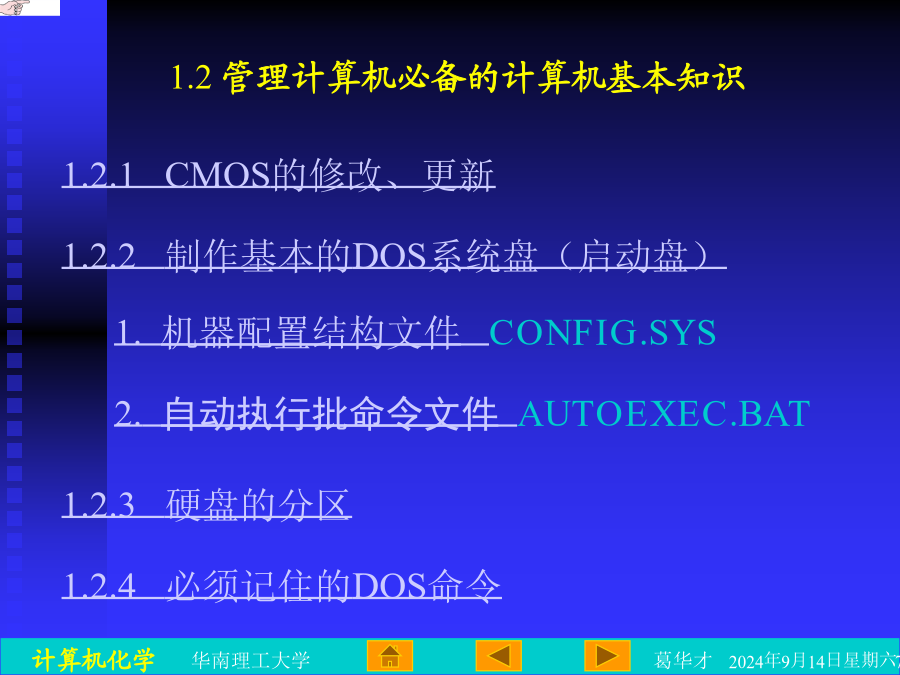 1.2 管理计算机必备的计算机基本知识

1.2.1 CMOS的修改、更新

1.2.2 制作基本的DOS系统盘（启动盘）

1. 机器配置结构文件 CONFIG.SYS

2. 自动执行批命令文件 AUTOEXEC.BAT

1.2.3 硬盘的分区

1.2.4 必须记住的DOS命令

计算机化学 华南理工大学 葛华才 2024年9月14日星期六